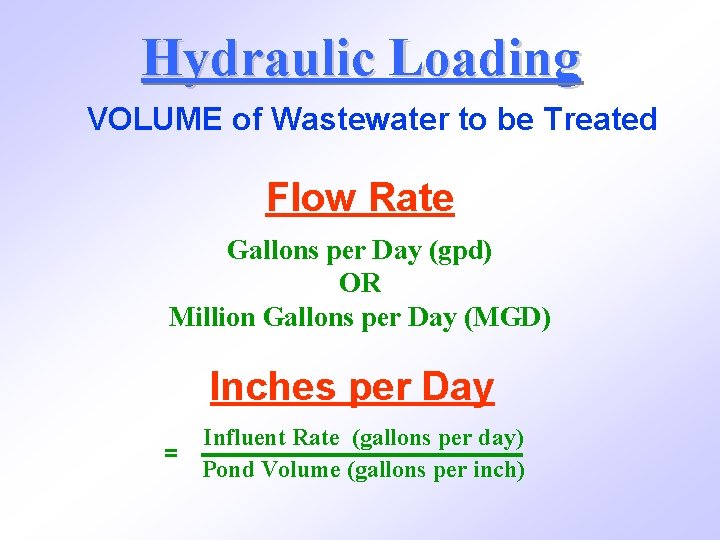 Hydraulic Loading

VOLUME of Wastewater to be Treated

Flow Rate

Gallons per Day (gpd)
OR
Million Gallons per Day (MGD)

Inches per Day

$= \frac{\text{Influent Rate (gallons per day)}}{\text{Pond Volume (gallons per inch)}}$